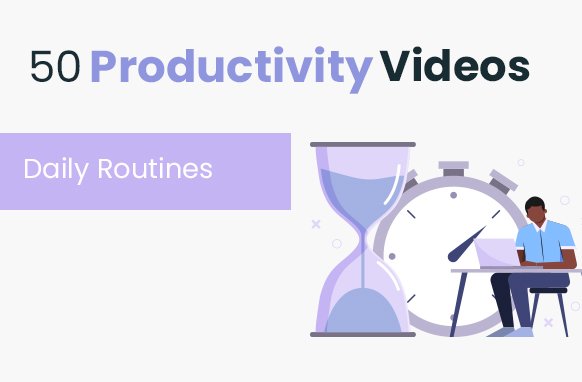 50 Productivity Videos

Daily Routines